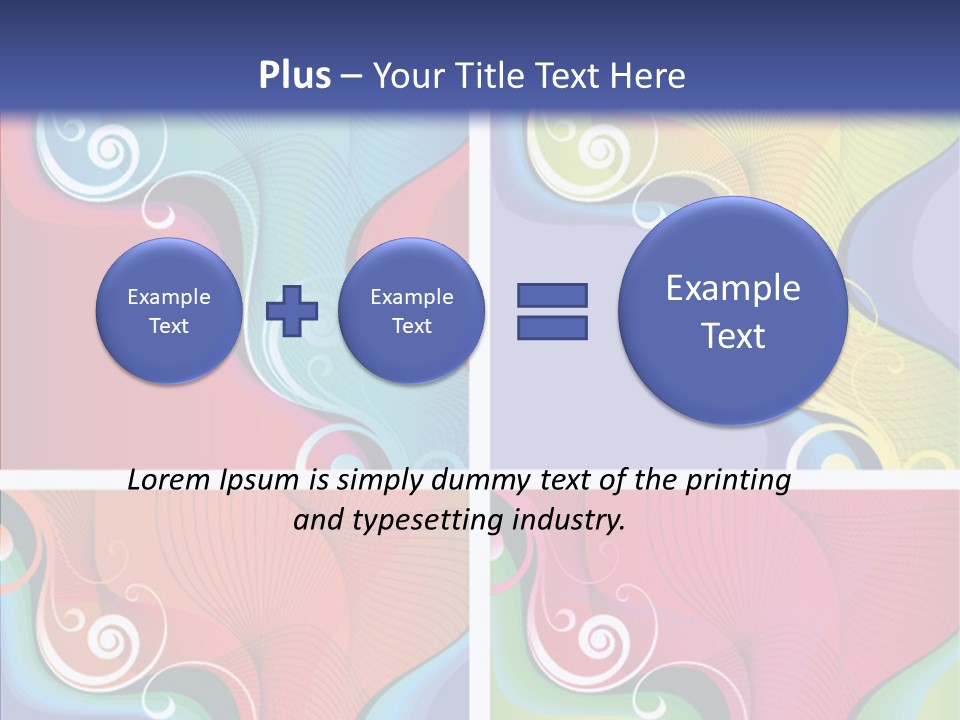 Plus – Your Title Text Here

Example Text

Example Text

Example Text

Lorem Ipsum is simply dummy text of the printing and typesetting industry.